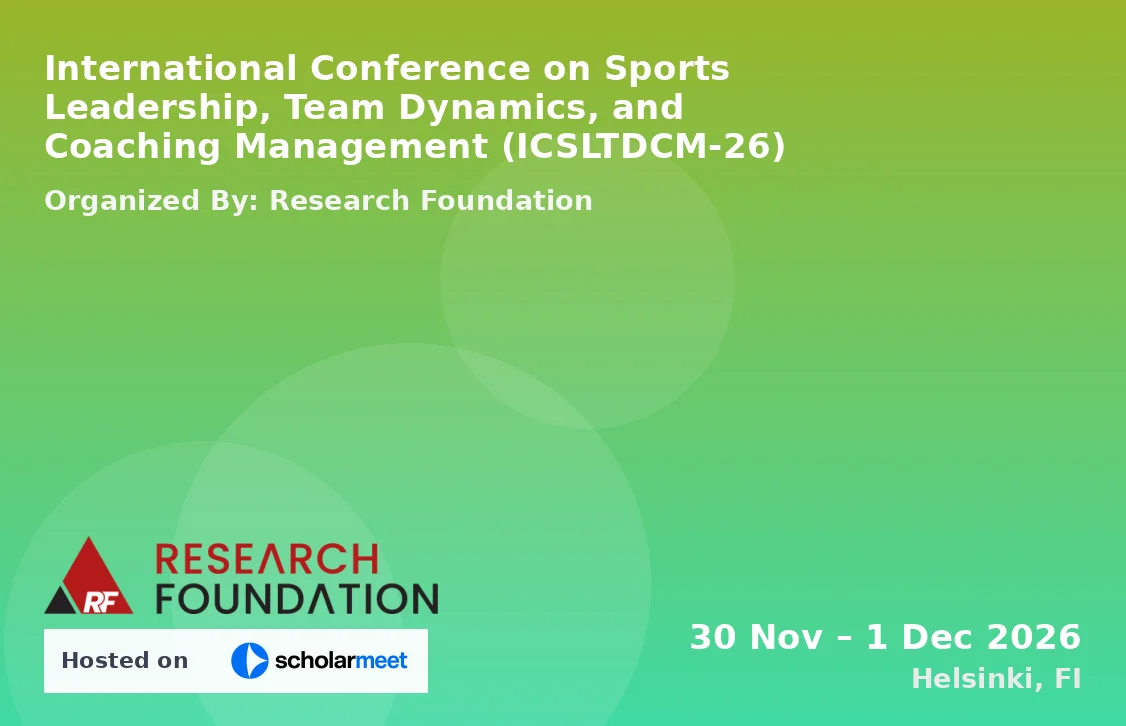 International Conference on Sports Leadership, Team Dynamics, and Coaching Management (ICSLTDCM-26)

Organized By: Research Foundation

RF RESEARCH FOUNDATION

Hosted on scholarmeet

30 Nov – 1 Dec 2026
Helsinki, FI